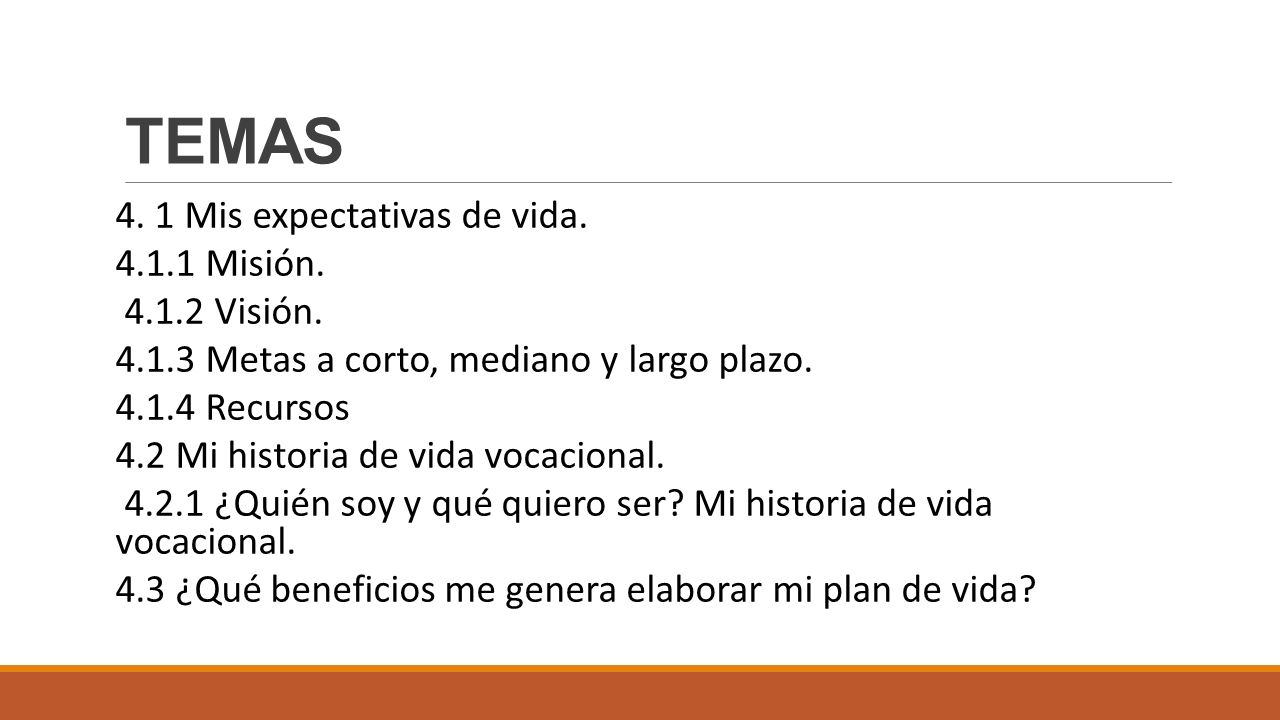 TEMAS

4. 1 Mis expectativas de vida.
4.1.1 Misión.
4.1.2 Visión.
4.1.3 Metas a corto, mediano y largo plazo.
4.1.4 Recursos
4.2 Mi historia de vida vocacional.
4.2.1 ¿Quién soy y qué quiero ser? Mi historia de vida vocacional.
4.3 ¿Qué beneficios me genera elaborar mi plan de vida?